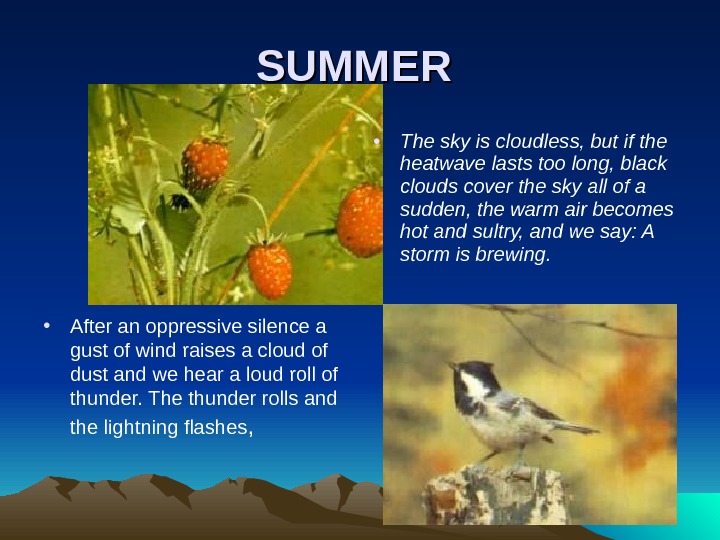 SUMMER

• The sky is cloudless, but if the heatwave lasts too long, black clouds cover the sky all of a sudden, the warm air becomes hot and sultry, and we say: A storm is brewing.

• After an oppressive silence a gust of wind raises a cloud of dust and we hear a loud roll of thunder. The thunder rolls and the lightning flashes,